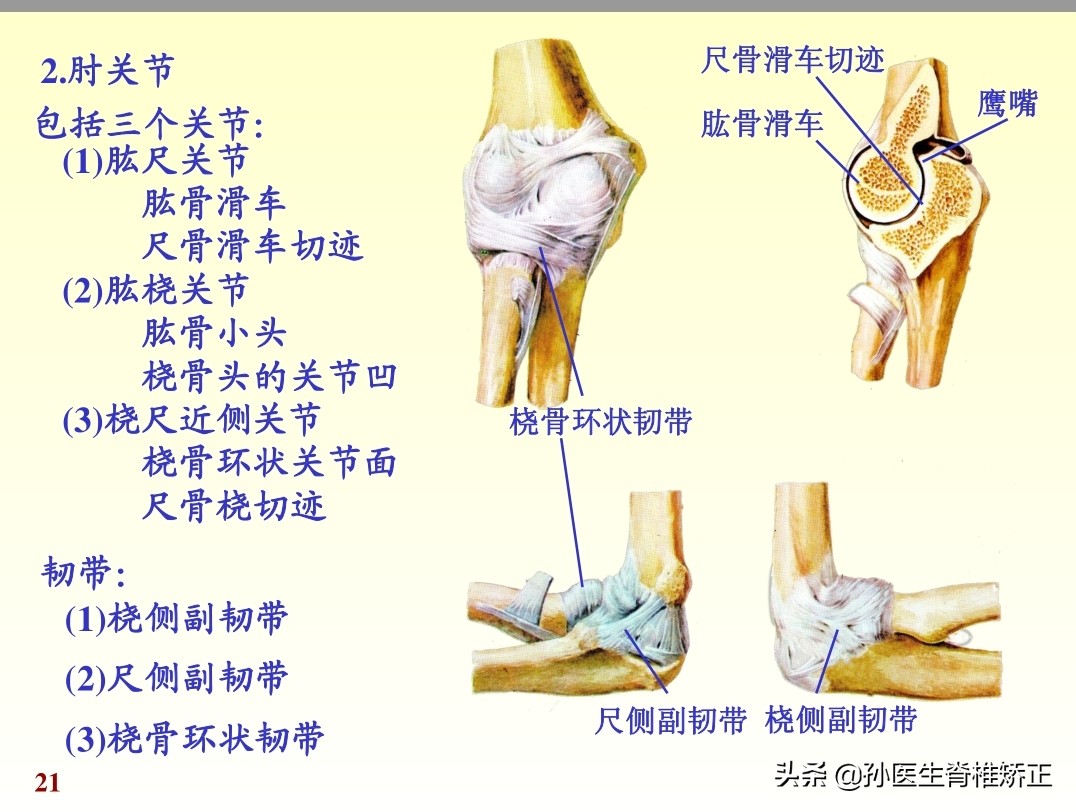 2.肘关节

包括三个关节:

(1)肱尺关节

肱骨滑车

尺骨滑车切迹

(2)肱桡关节

肱骨小头

桡骨头的关节凹

(3)桡尺近侧关节

桡骨环状关节面

尺骨桡切迹

韧带:

(1)桡侧副韧带

(2)尺侧副韧带

(3)桡骨环状韧带

尺骨滑车切迹

鹰嘴

肱骨滑车

桡骨环状韧带

尺侧副韧带 桡侧副韧带

21

头条 @孙医生脊椎矫正